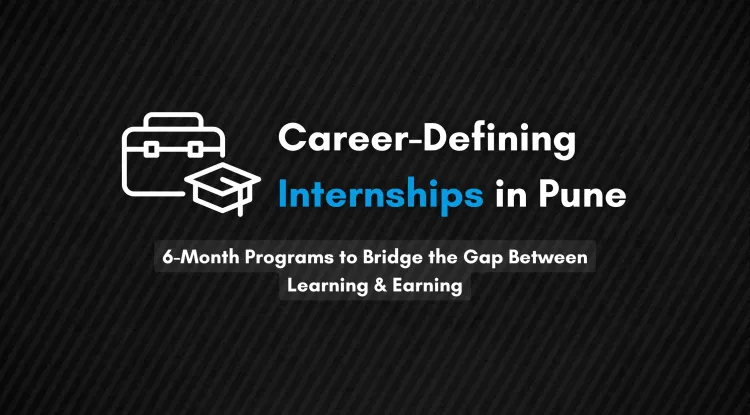 Career-Defining
Internships in Pune

6-Month Programs to Bridge the Gap Between Learning & Earning